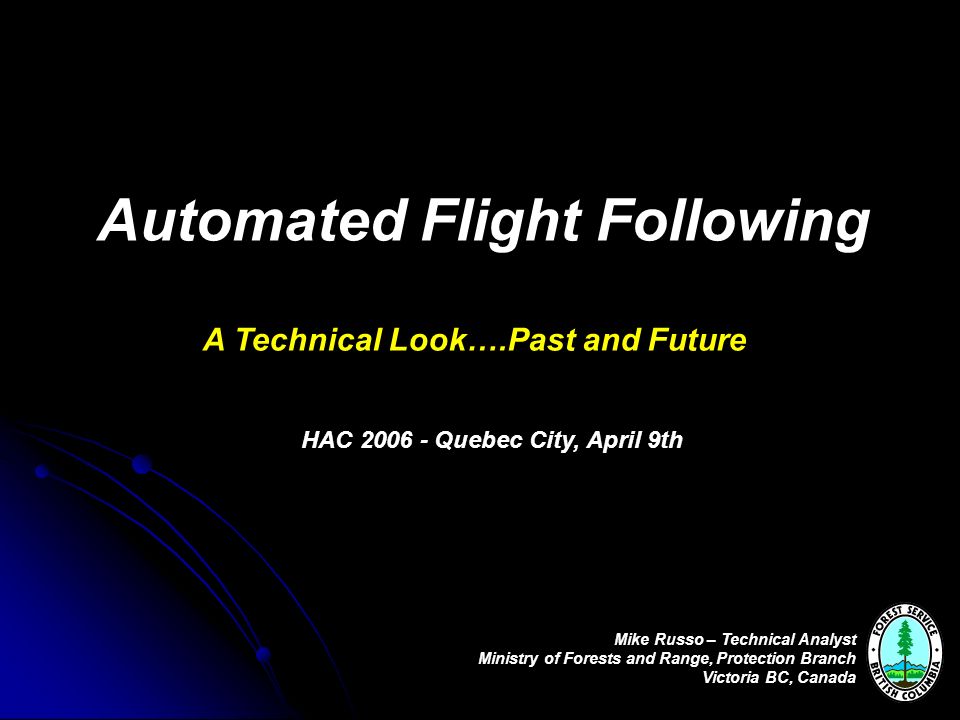 Automated Flight Following

A Technical Look….Past and Future

HAC 2006 - Quebec City, April 9th

Mike Russo – Technical Analyst
Ministry of Forests and Range, Protection Branch
Victoria BC, Canada

FOREST SERVICE
BRITISH COLUMBIA